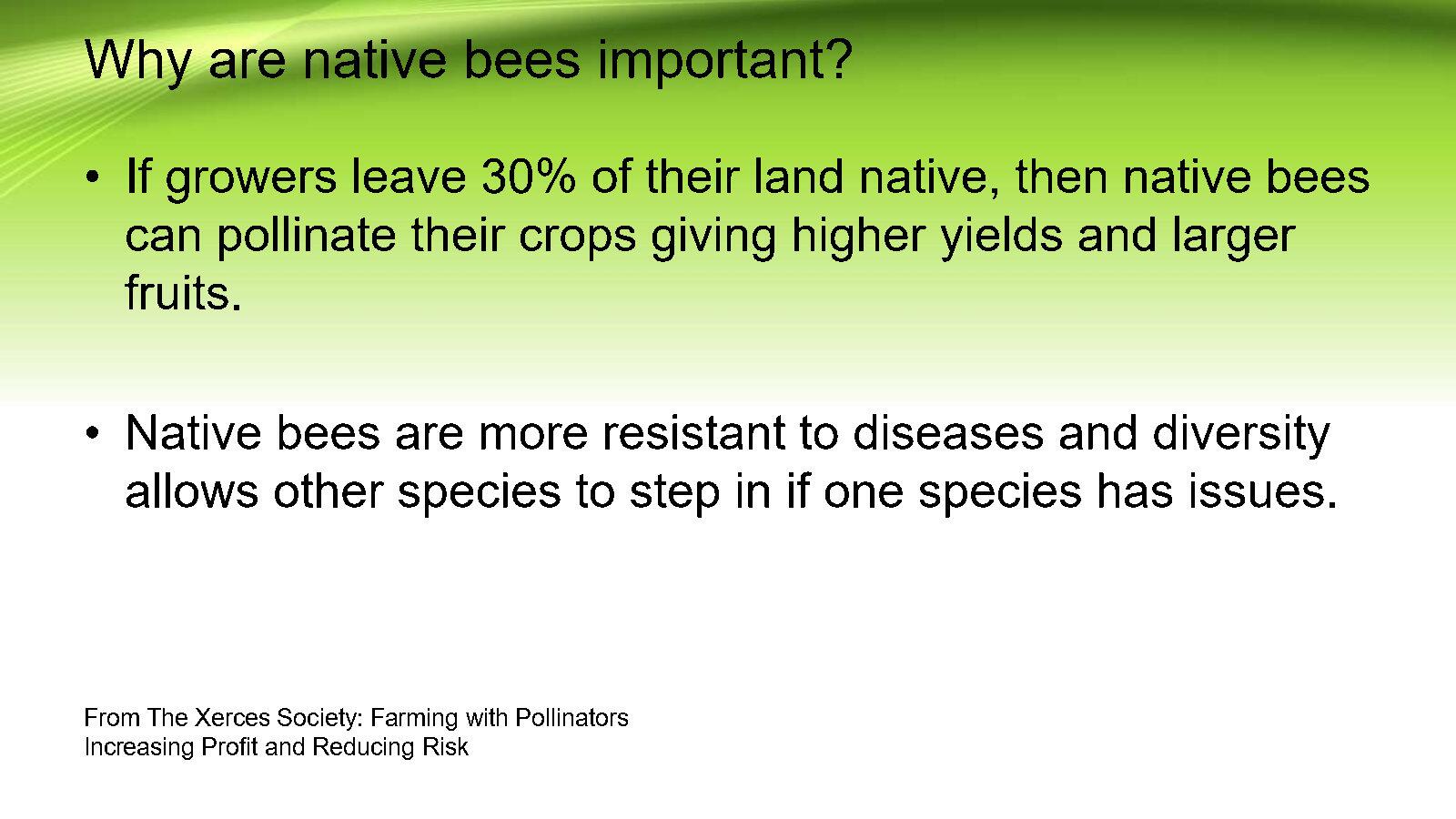 Why are native bees important?

• If growers leave 30% of their land native, then native bees can pollinate their crops giving higher yields and larger fruits.

• Native bees are more resistant to diseases and diversity allows other species to step in if one species has issues.

From The Xerces Society: Farming with Pollinators
Increasing Profit and Reducing Risk